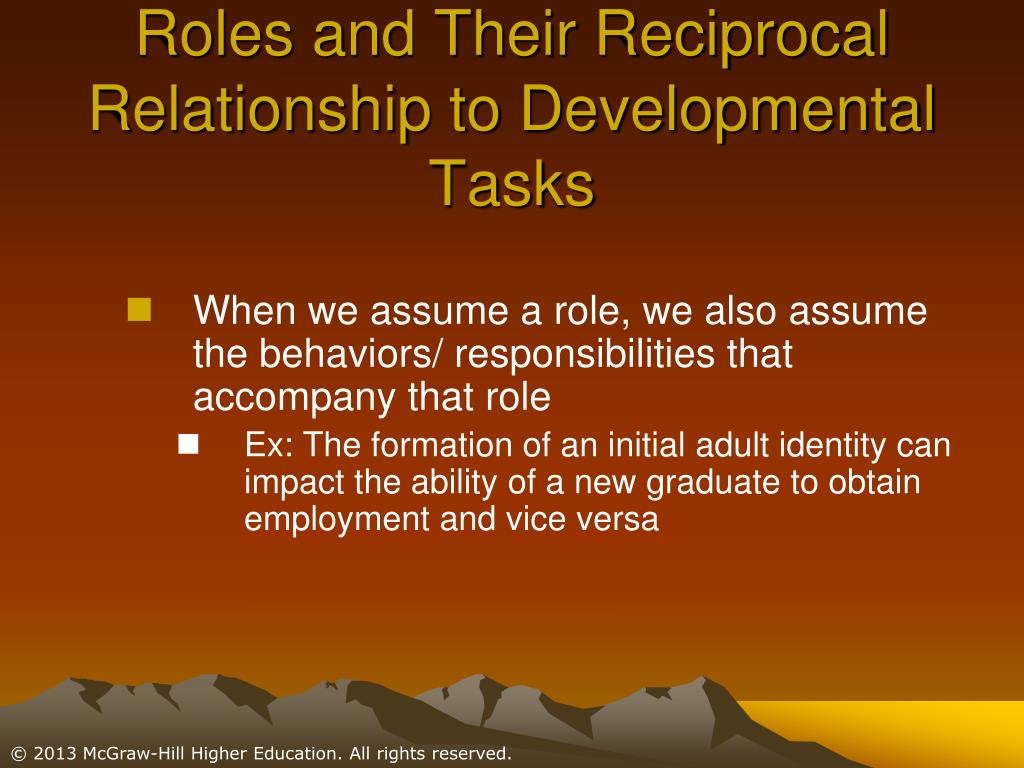 Roles and Their Reciprocal Relationship to Developmental Tasks

When we assume a role, we also assume the behaviors/ responsibilities that accompany that role

Ex: The formation of an initial adult identity can impact the ability of a new graduate to obtain employment and vice versa

© 2013 McGraw-Hill Higher Education. All rights reserved.